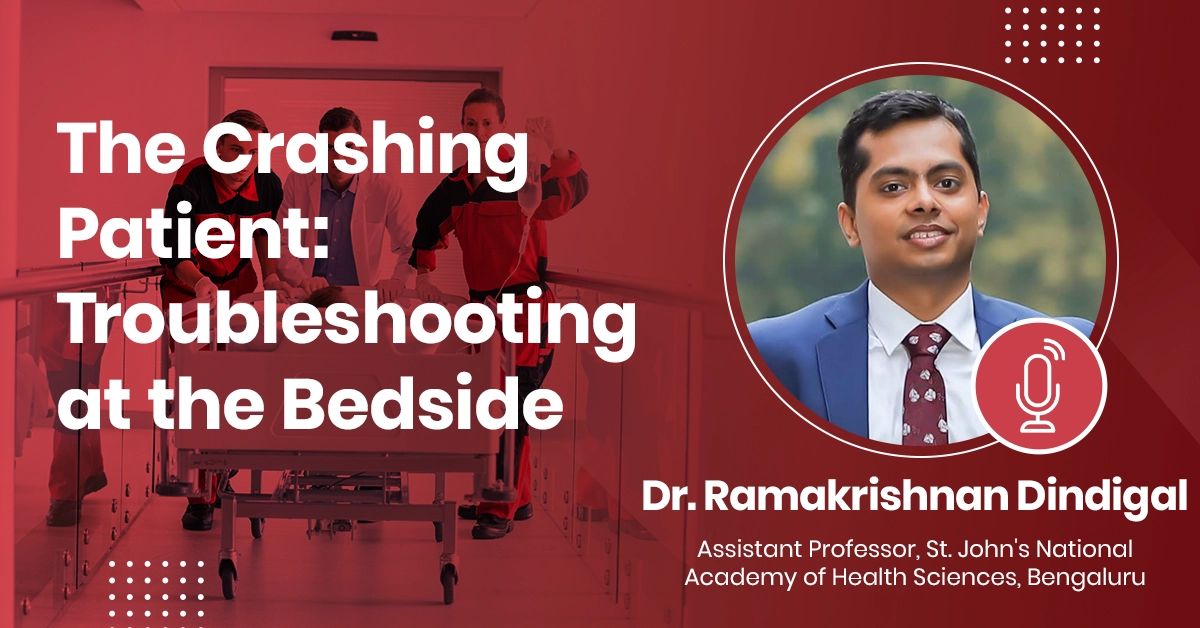 The Crashing Patient: Troubleshooting at the Bedside

Dr. Ramakrishnan Dindigal

Assistant Professor, St. John's National Academy of Health Sciences, Bengaluru